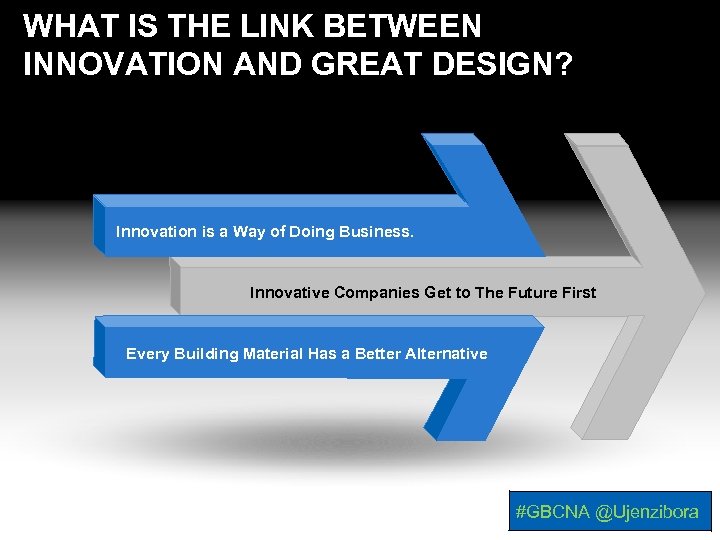 WHAT IS THE LINK BETWEEN INNOVATION AND GREAT DESIGN?

Innovation is a Way of Doing Business.

Innovative Companies Get to The Future First

Every Building Material Has a Better Alternative

#GBCNA @Ujenzibora